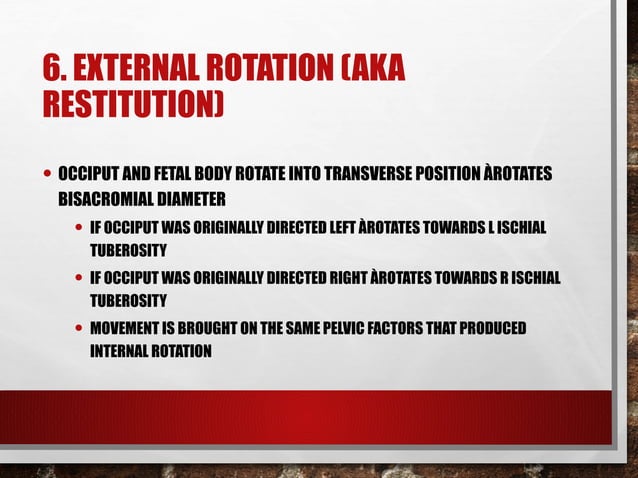 6. EXTERNAL ROTATION (AKA RESTITUTION)

• OCCIPUT AND FETAL BODY ROTATE INTO TRANSVERSE POSITION ÀROTATES BISACROMIAL DIAMETER

• IF OCCIPUT WAS ORIGINALLY DIRECTED LEFT ÀROTATES TOWARDS L ISCHIAL TUBEROSITY

• IF OCCIPUT WAS ORIGINALLY DIRECTED RIGHT ÀROTATES TOWARDS R ISCHIAL TUBEROSITY

• MOVEMENT IS BROUGHT ON THE SAME PELVIC FACTORS THAT PRODUCED INTERNAL ROTATION